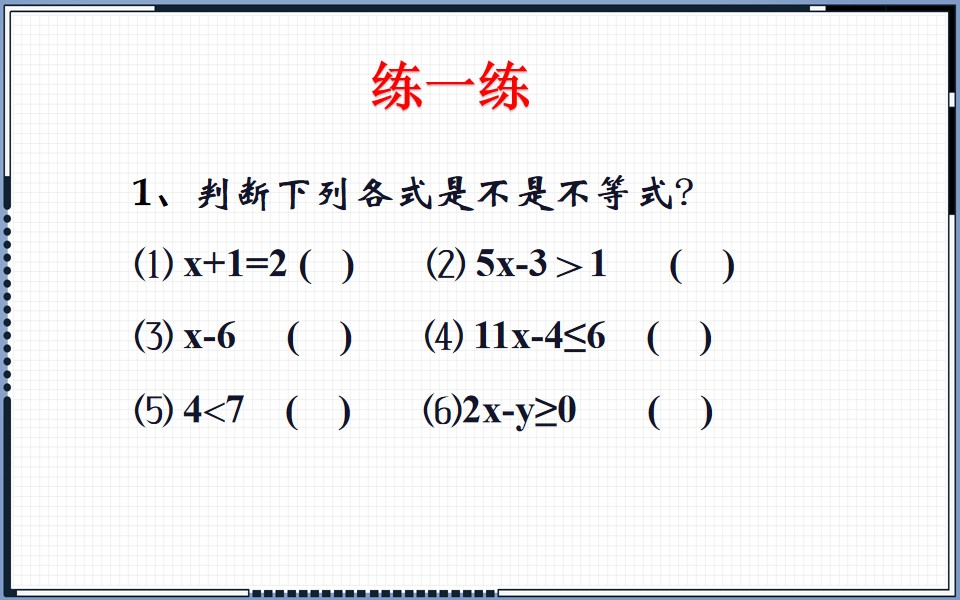 练一练

1、判断下列各式是不是不等式?

⑴ $x+1=2$ ( )　　⑵ $5x-3>1$ ( )

⑶ $x-6$ ( )　　⑷ $11x-4\leq6$ ( )

⑸ $4<7$ ( )　　⑹ $2x-y\geq0$ ( )